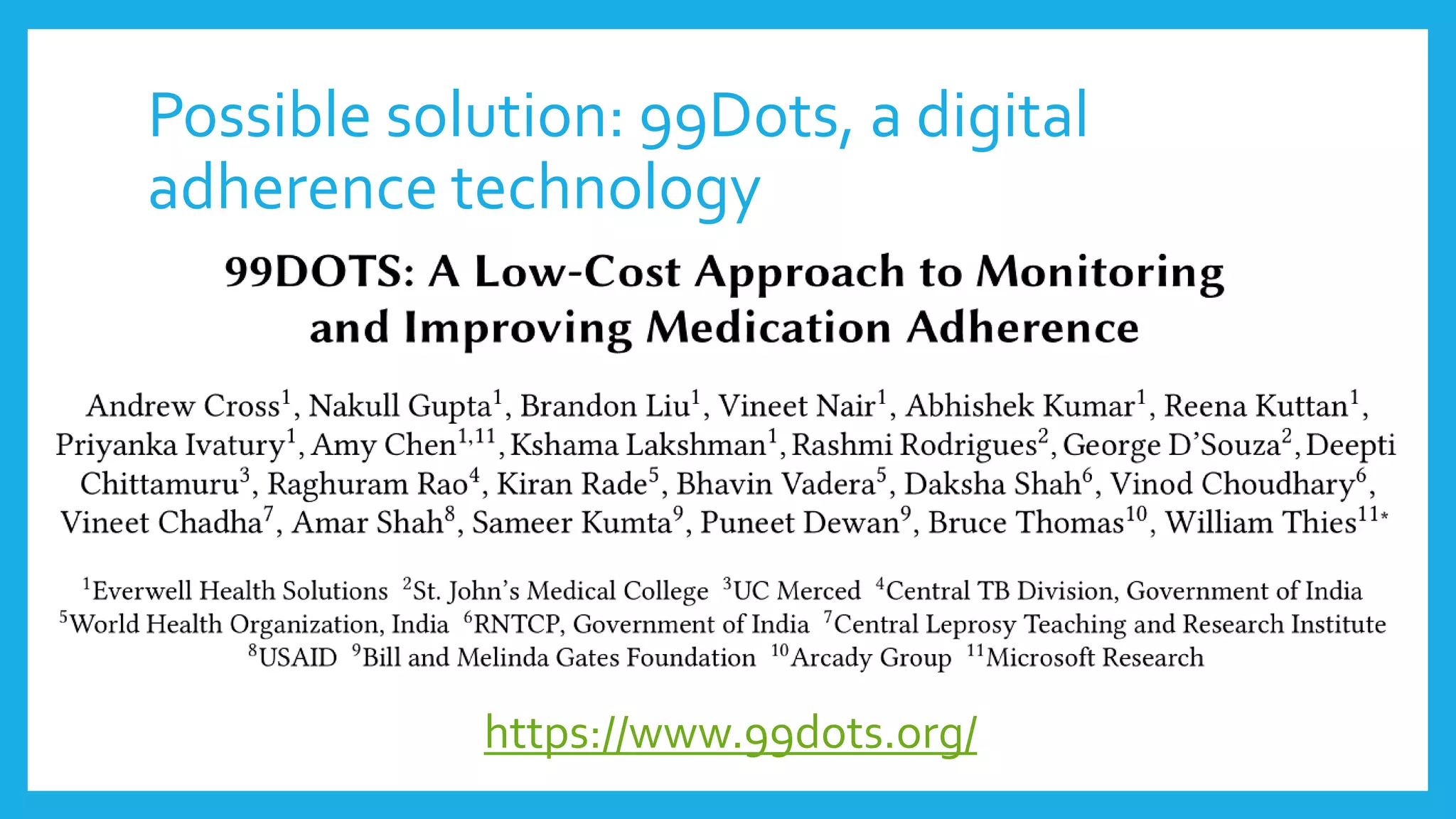 Possible solution: 99Dots, a digital adherence technology

99DOTS: A Low-Cost Approach to Monitoring and Improving Medication Adherence

Andrew Cross$^1$, Nakull Gupta$^1$, Brandon Liu$^1$, Vineet Nair$^1$, Abhishek Kumar$^1$, Reena Kuttan$^1$, Priyanka Ivatury$^1$, Amy Chen$^{1,11}$, Kshama Lakshman$^1$, Rashmi Rodrigues$^2$, George D'Souza$^2$, Deepti Chittamuru$^3$, Raghuram Rao$^4$, Kiran Rade$^5$, Bhavin Vadera$^5$, Daksha Shah$^6$, Vinod Choudhary$^6$, Vineet Chadha$^7$, Amar Shah$^8$, Sameer Kumta$^9$, Puneet Dewan$^9$, Bruce Thomas$^{10}$, William Thies$^{11*}$

$^1$Everwell Health Solutions $^2$St. John's Medical College $^3$UC Merced $^4$Central TB Division, Government of India $^5$World Health Organization, India $^6$RNTCP, Government of India $^7$Central Leprosy Teaching and Research Institute $^8$USAID $^9$Bill and Melinda Gates Foundation $^{10}$Arcady Group $^{11}$Microsoft Research

https://www.99dots.org/